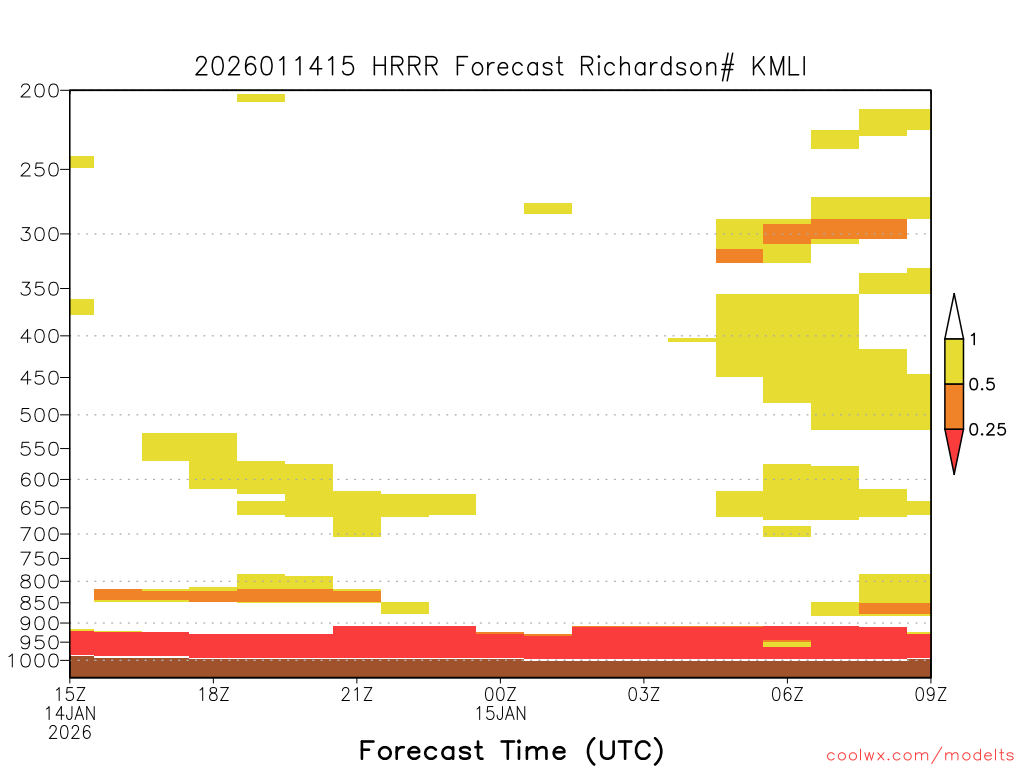 2026011415 HRRR Forecast Richardson# KMLI

200
250
300
350
400
450
500
550
600
650
700
750
800
850
900
950
1000

1
0.5
0.25

15Z
14JAN
2026
18Z
21Z
00Z
15JAN
03Z
06Z
09Z

Forecast Time (UTC)

coolwx.com/modelts